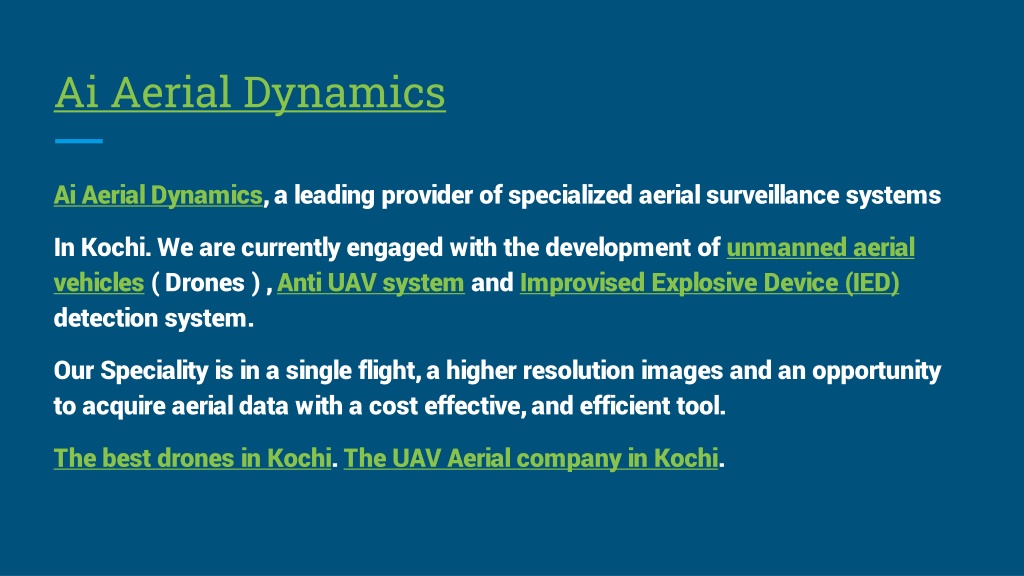 Ai Aerial Dynamics

Ai Aerial Dynamics, a leading provider of specialized aerial surveillance systems

In Kochi. We are currently engaged with the development of unmanned aerial vehicles ( Drones ) , Anti UAV system and Improvised Explosive Device (IED) detection system.

Our Speciality is in a single flight, a higher resolution images and an opportunity to acquire aerial data with a cost effective, and efficient tool.

The best drones in Kochi. The UAV Aerial company in Kochi.